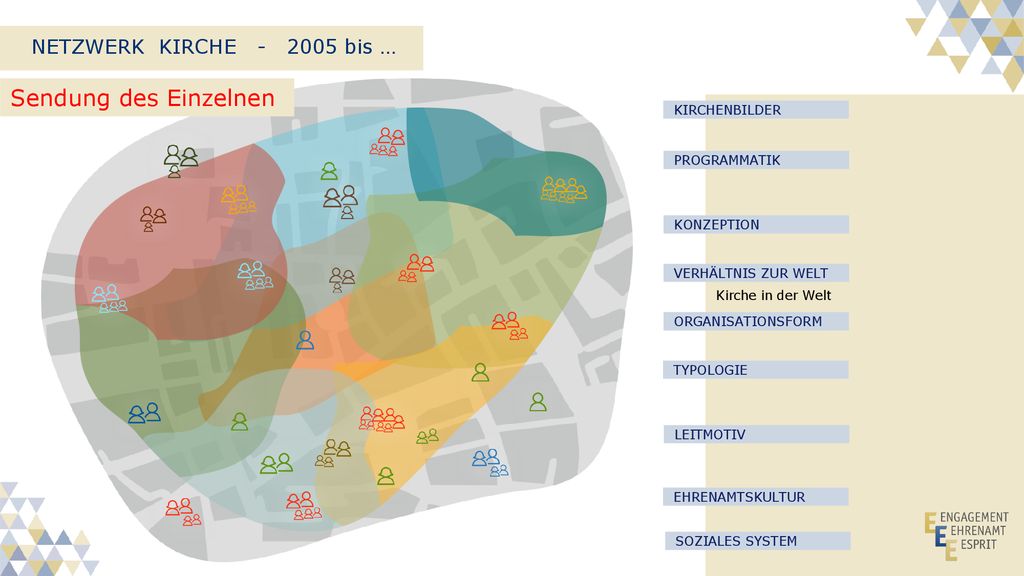 NETZWERK KIRCHE - 2005 bis …

Sendung des Einzelnen

KIRCHENBILDER

PROGRAMMATIK

KONZEPTION

VERHÄLTNIS ZUR WELT

Kirche in der Welt

ORGANISATIONSFORM

TYPOLOGIE

LEITMOTIV

EHRENAMTSKULTUR

SOZIALES SYSTEM

ENGAGEMENT
EHRENAMT
ESPRIT